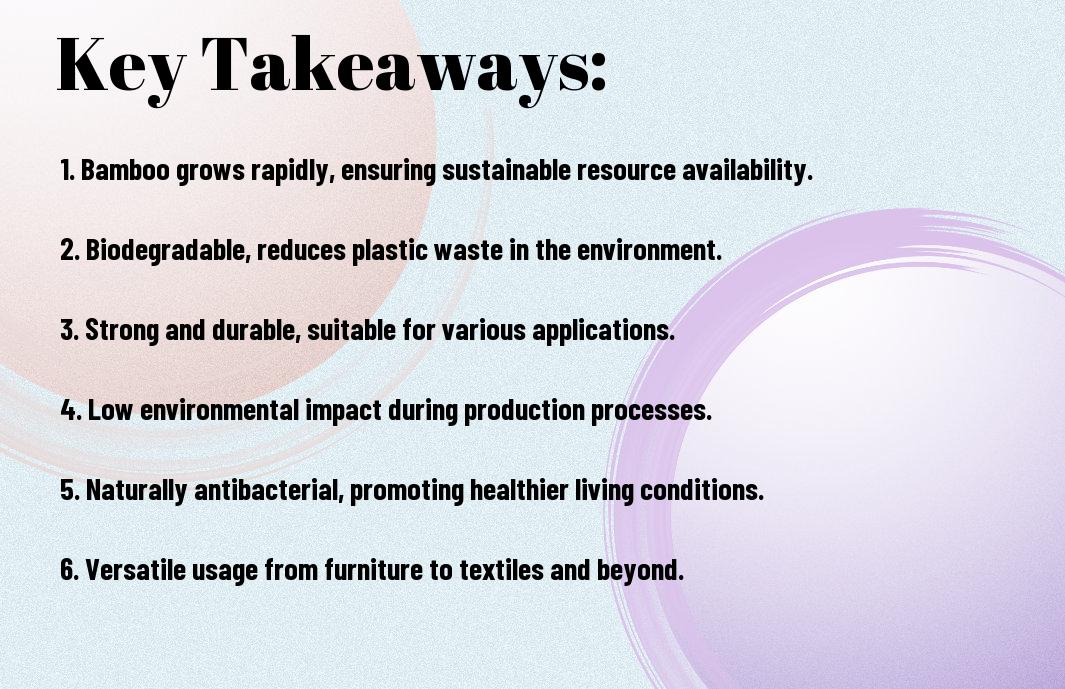 Key Takeaways:

1. Bamboo grows rapidly, ensuring sustainable resource availability.

2. Biodegradable, reduces plastic waste in the environment.

3. Strong and durable, suitable for various applications.

4. Low environmental impact during production processes.

5. Naturally antibacterial, promoting healthier living conditions.

6. Versatile usage from furniture to textiles and beyond.